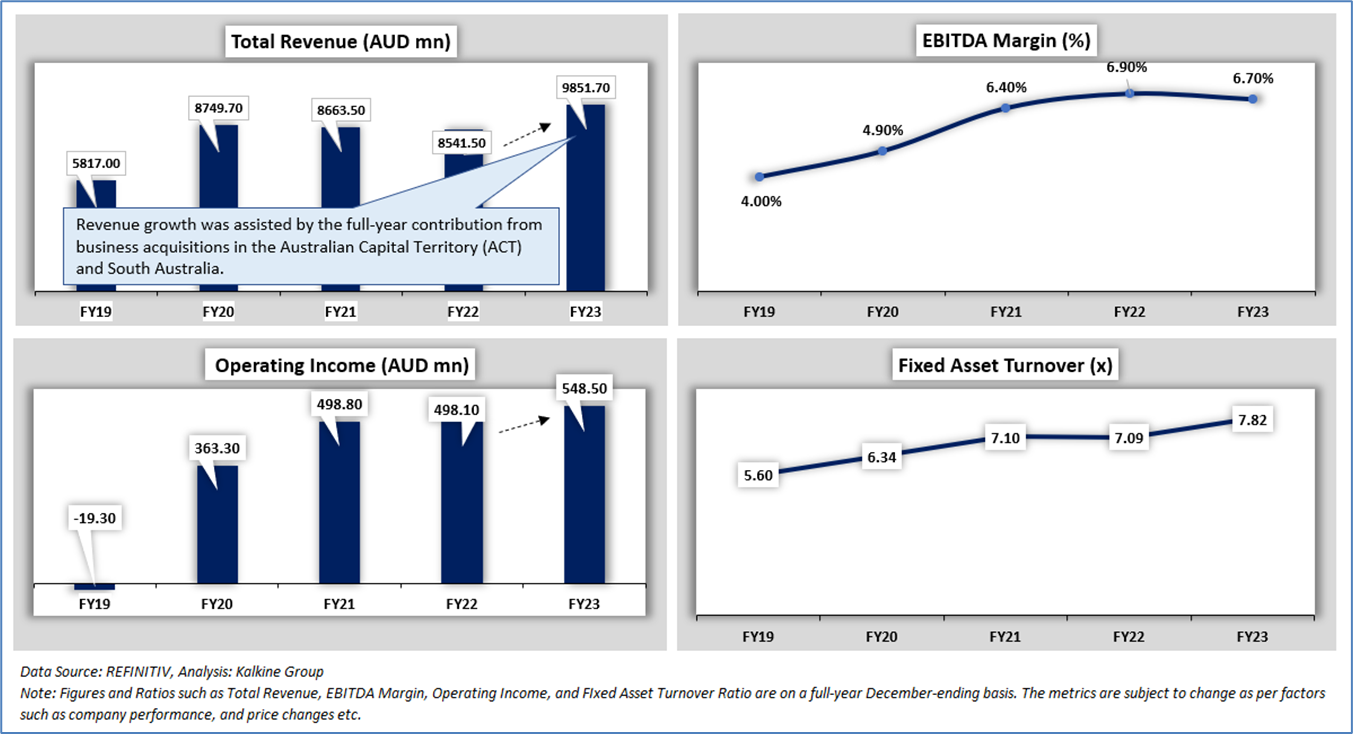 Total Revenue (AUD mn)

5817.00
8749.70
8663.50
8541.50
9851.70

Revenue growth was assisted by the full-year contribution from business acquisitions in the Australian Capital Territory (ACT) and South Australia.

FY19 FY20 FY21 FY22 FY23

EBITDA Margin (%)

4.00%
4.90%
6.40%
6.90%
6.70%

FY19 FY20 FY21 FY22 FY23

Operating Income (AUD mn)

-19.30
363.30
498.80
498.10
548.50

FY19 FY20 FY21 FY22 FY23

Fixed Asset Turnover (x)

5.60
6.34
7.10
7.09
7.82

FY19 FY20 FY21 FY22 FY23

Data Source: REFINITIV, Analysis: Kalkine Group
Note: Figures and Ratios such as Total Revenue, EBITDA Margin, Operating Income, and FIxed Asset Turnover Ratio are on a full-year December-ending basis. The metrics are subject to change as per factors such as company performance, and price changes etc.